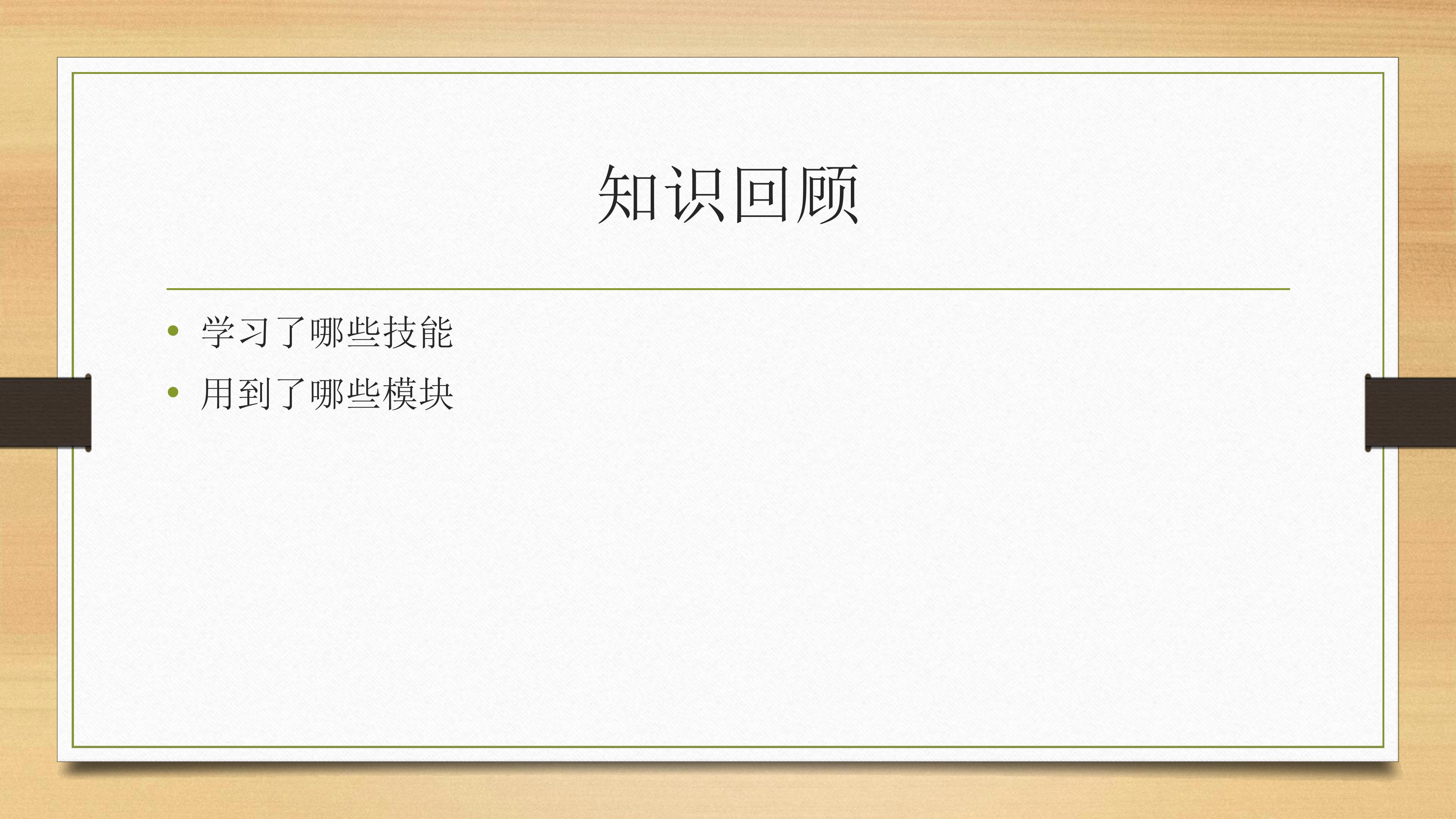 知识回顾

• 学习了哪些技能
• 用到了哪些模块